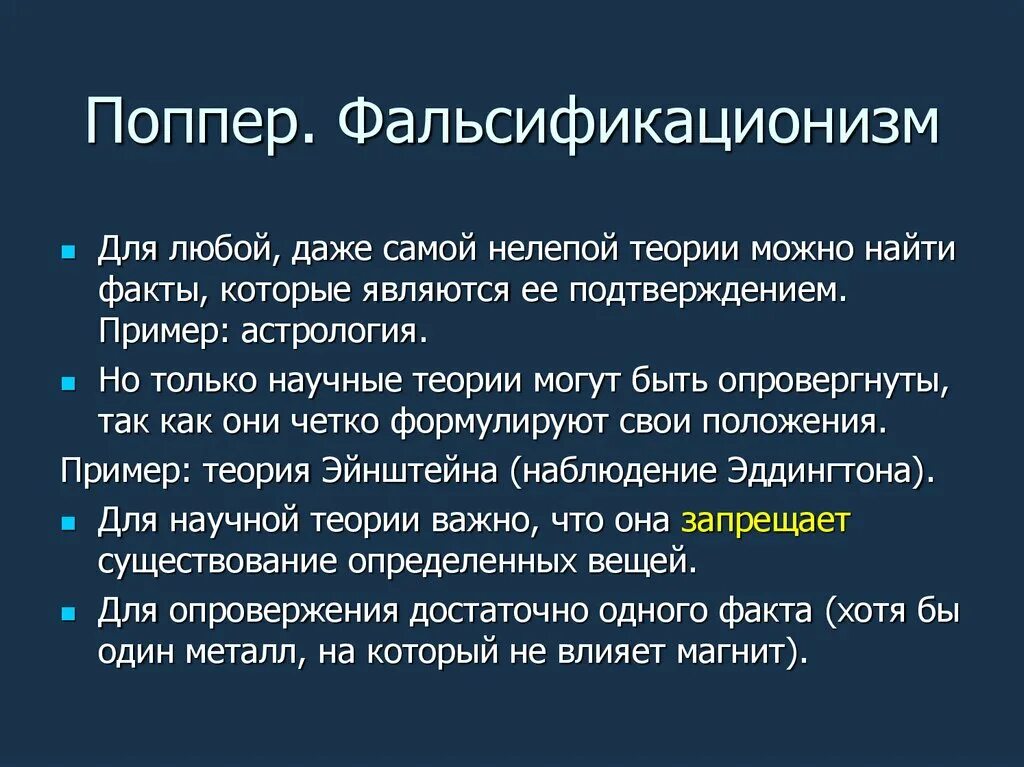 Поппер. Фальсификационизм

- Для любой, даже самой нелепой теории можно найти факты, которые являются ее подтверждением. Пример: астрология.
- Но только научные теории могут быть опровергнуты, так как они четко формулируют свои положения.

Пример: теория Эйнштейна (наблюдение Эддингтона).

- Для научной теории важно, что она запрещает существование определенных вещей.
- Для опровержения достаточно одного факта (хотя бы один металл, на который не влияет магнит).